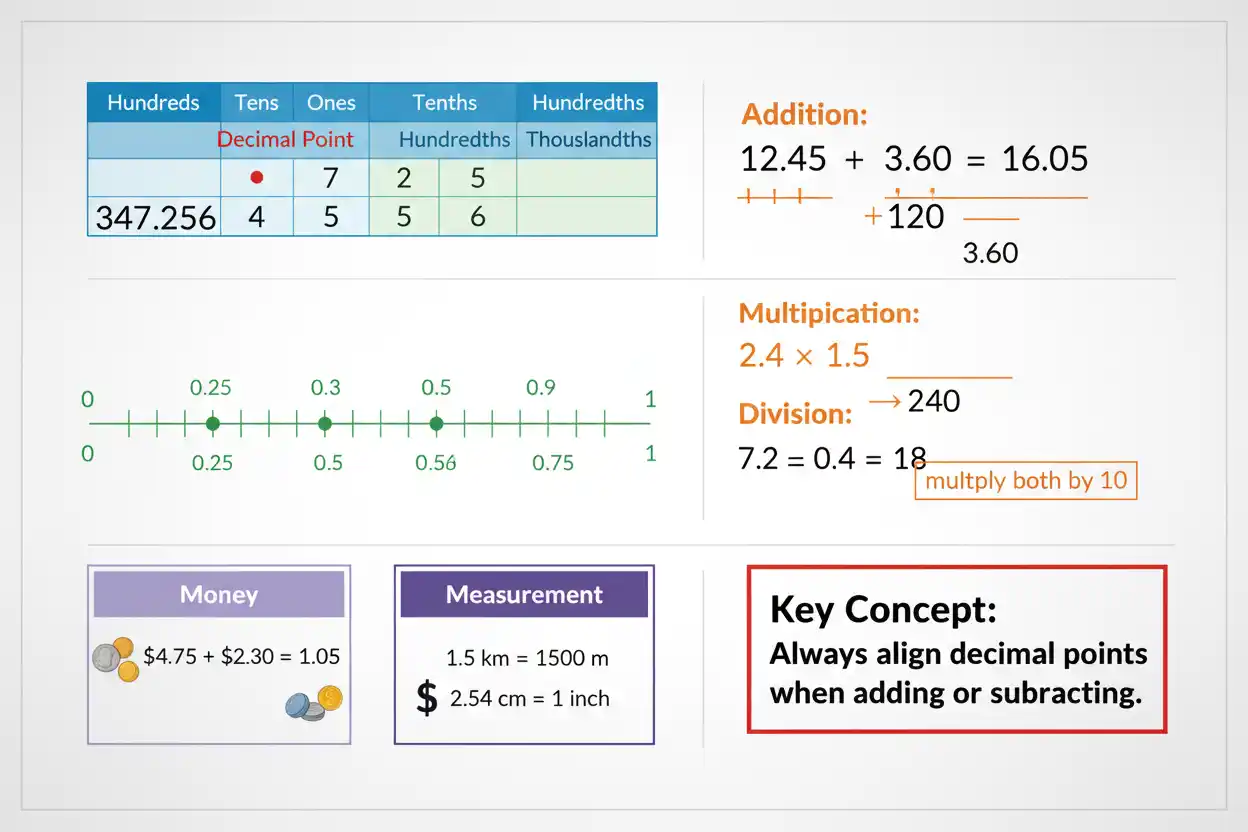 | Hundreds | Tens | Ones | Tenths | | Hundredths |
|---|---|---|---|---|---|
| | Decimal Point | | Hundredths | | Thouslandths |
| | • | 7 | 2 | 5 | |
| 347.256 | 4 | 5 | 5 | 6 | |

Addition:
12.45 + 3.60 = 16.05
+120
3.60

0 0.25 0.3 0.5 0.9 1
0 0.25 0.5 0.56 0.75 1

Multipication:
2.4 × 1.5
→ 240
Division:
7.2 = 0.4 = 18
multply both by 10

Money
$4.75 + $2.30 = 1.05

Measurement
1.5 km = 1500 m
$ 2.54 cm = 1 inch

Key Concept:
Always align decimal points when adding or subracting.